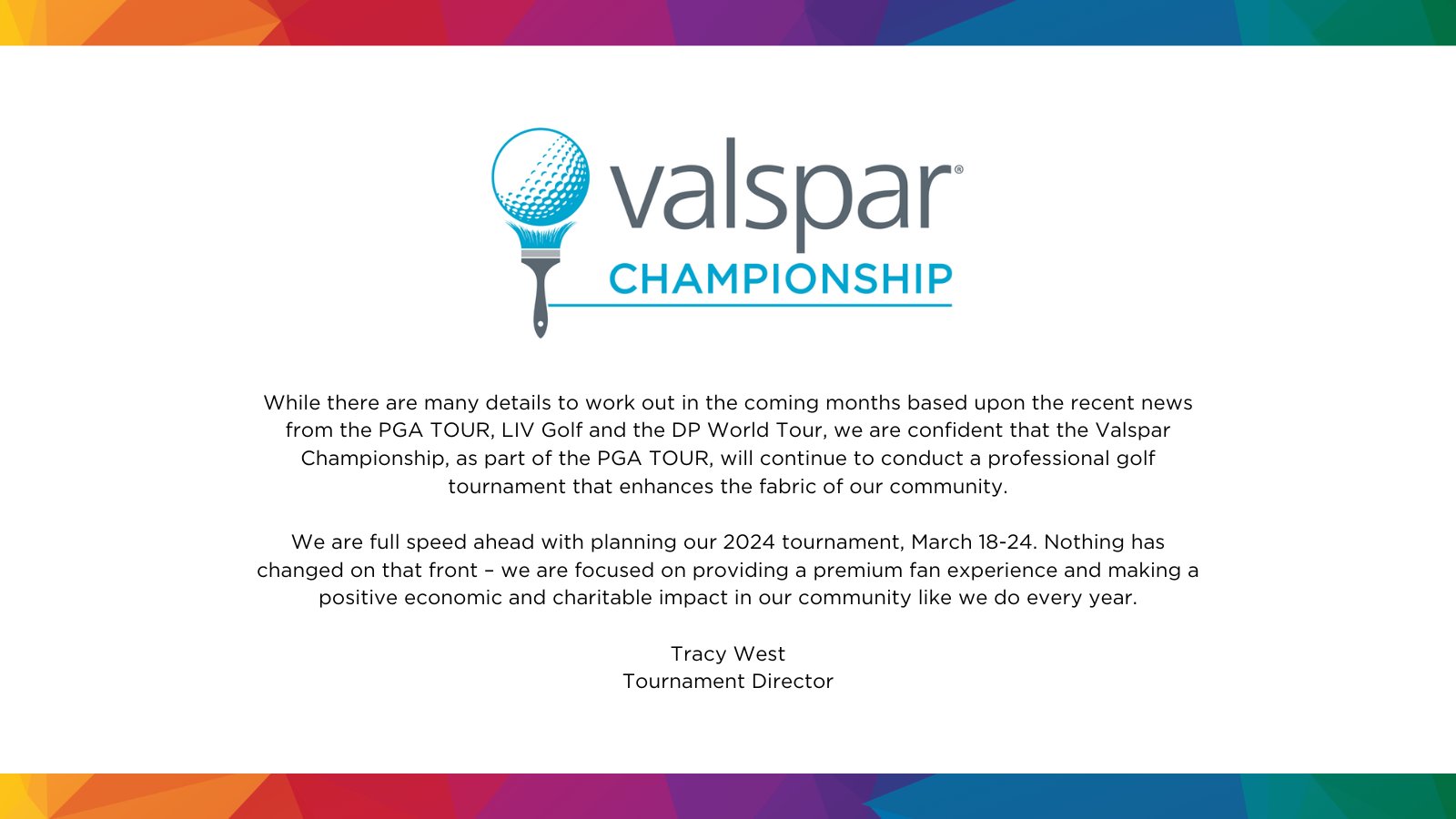 valspar®
CHAMPIONSHIP

While there are many details to work out in the coming months based upon the recent news from the PGA TOUR, LIV Golf and the DP World Tour, we are confident that the Valspar Championship, as part of the PGA TOUR, will continue to conduct a professional golf tournament that enhances the fabric of our community.

We are full speed ahead with planning our 2024 tournament, March 18-24. Nothing has changed on that front – we are focused on providing a premium fan experience and making a positive economic and charitable impact in our community like we do every year.

Tracy West
Tournament Director